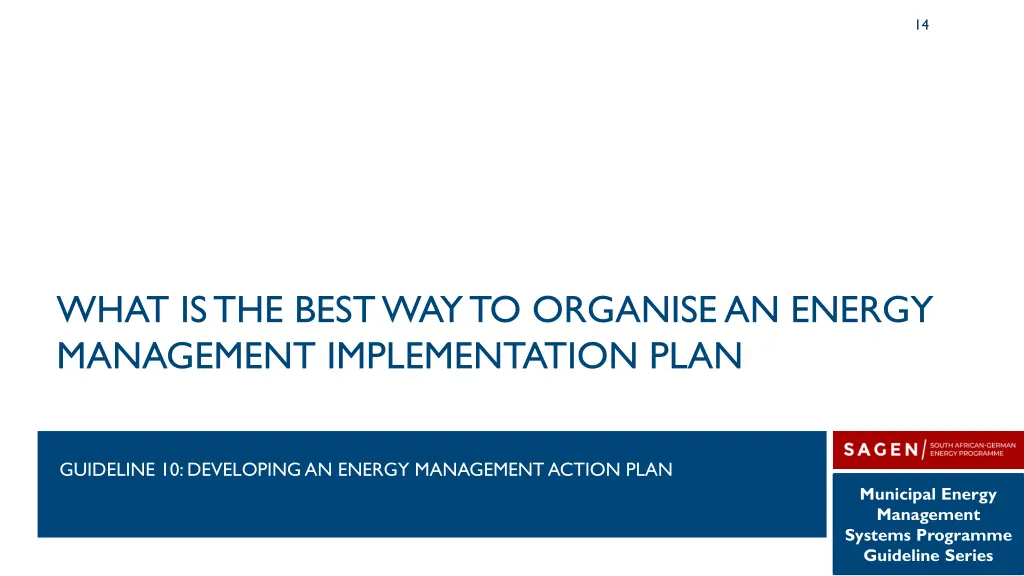 14

WHAT IS THE BEST WAY TO ORGANISE AN ENERGY MANAGEMENT IMPLEMENTATION PLAN

GUIDELINE 10: DEVELOPING AN ENERGY MANAGEMENT ACTION PLAN

SAGEN SOUTH AFRICAN-GERMAN ENERGY PROGRAMME

Municipal Energy Management Systems Programme Guideline Series